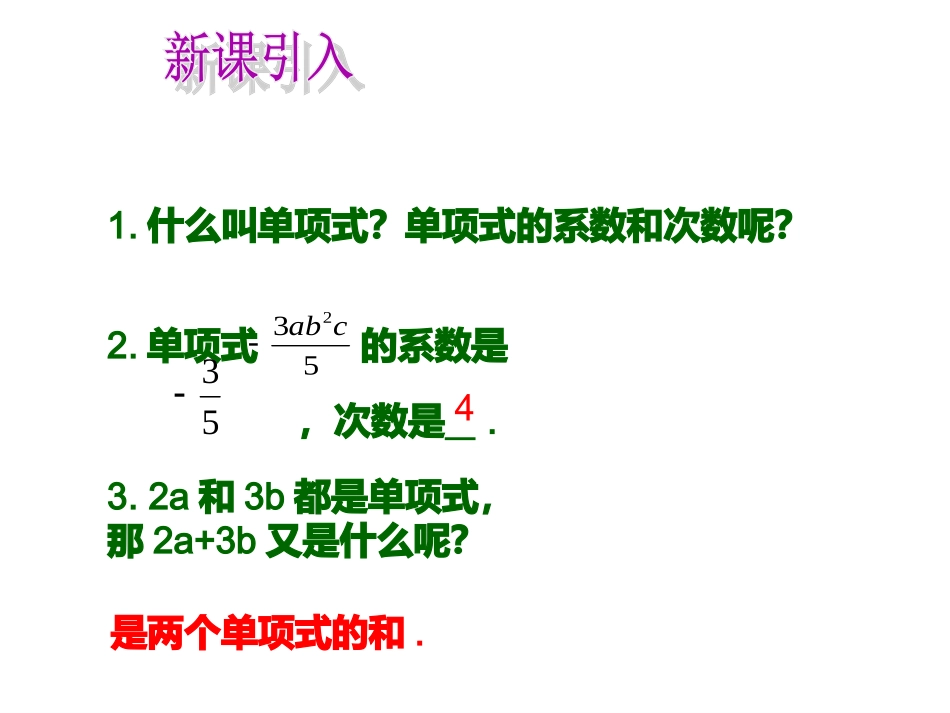 新课引入

1. 什么叫单项式？单项式的系数和次数呢？

2. 单项式 $-\frac{3ab^2c}{5}$ 的系数是

$-\frac{3}{5}$ ，次数是 4 .

3. 2a 和 3b 都是单项式，那 2a+3b 又是什么呢？

是两个单项式的和 .